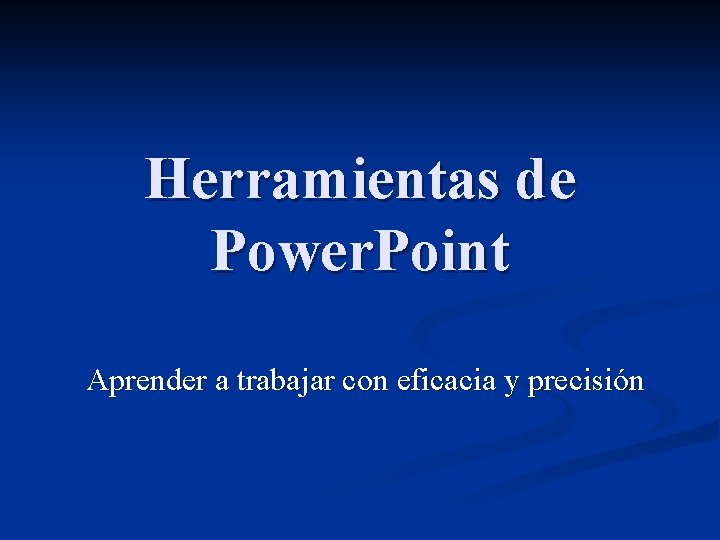 Herramientas de PowerPoint

Aprender a trabajar con eficacia y precisión